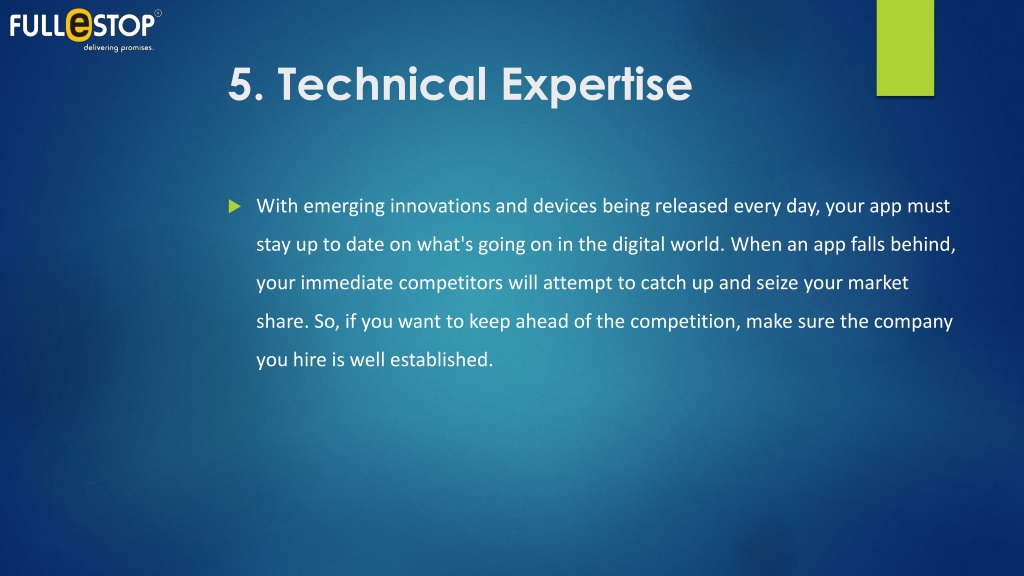 FULLeSTOP®
delivering promises..

5. Technical Expertise

With emerging innovations and devices being released every day, your app must stay up to date on what's going on in the digital world. When an app falls behind, your immediate competitors will attempt to catch up and seize your market share. So, if you want to keep ahead of the competition, make sure the company you hire is well established.